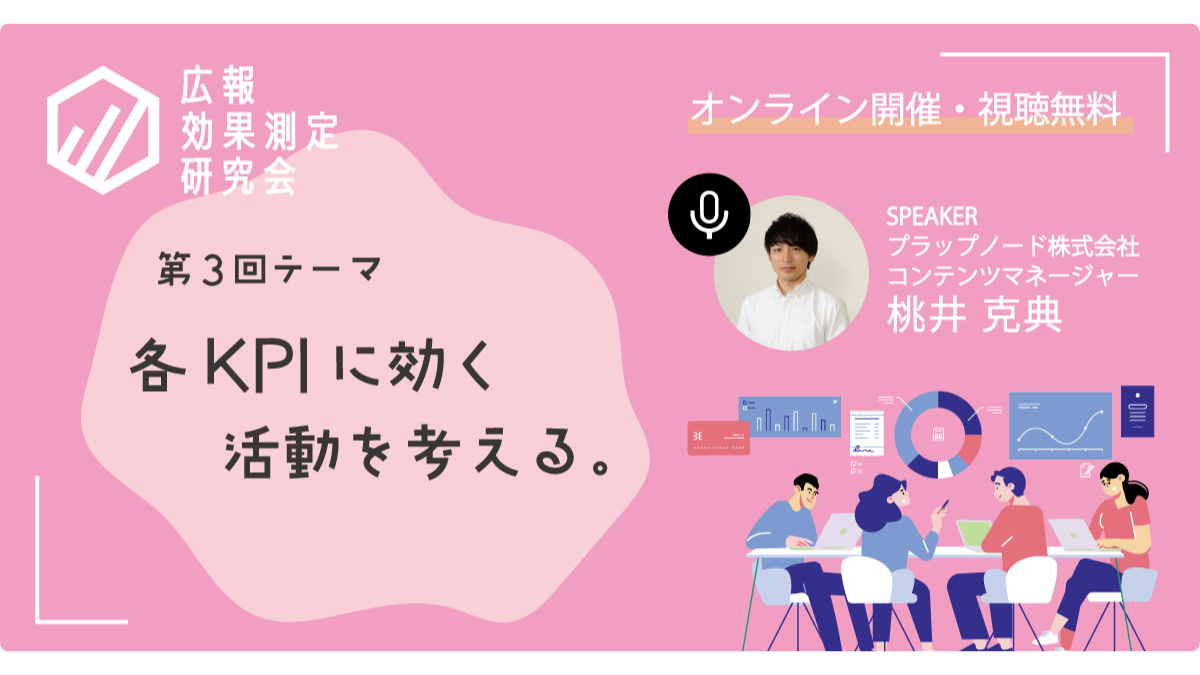 広報
効果測定
研究会

オンライン開催・視聴無料

第3回テーマ

各KPIに効く
活動を考える。

SPEAKER
プラップノード株式会社
コンテンツマネージャー
桃井 克典